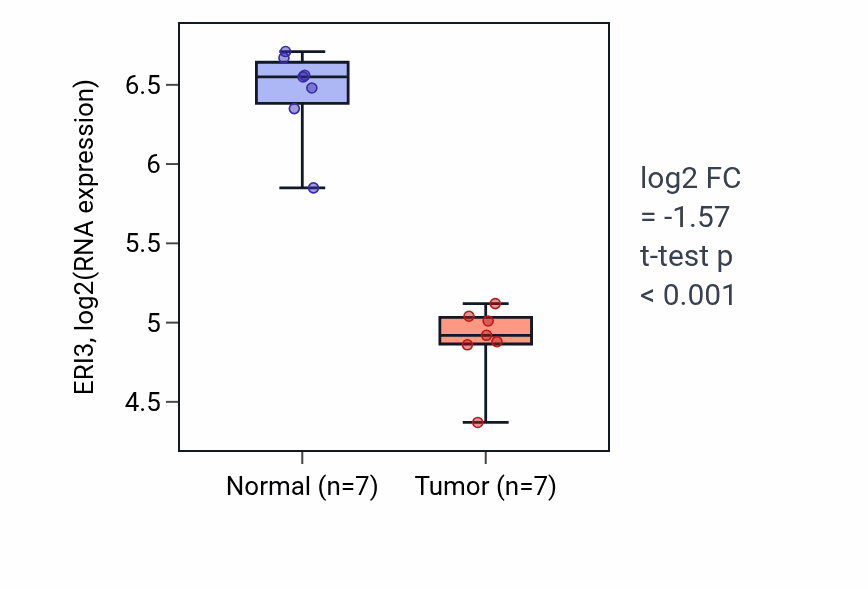 ERI3, log2(RNA expression)

6.5
6
5.5
5
4.5

Normal (n=7)
Tumor (n=7)

log2 FC
= -1.57
t-test p
< 0.001